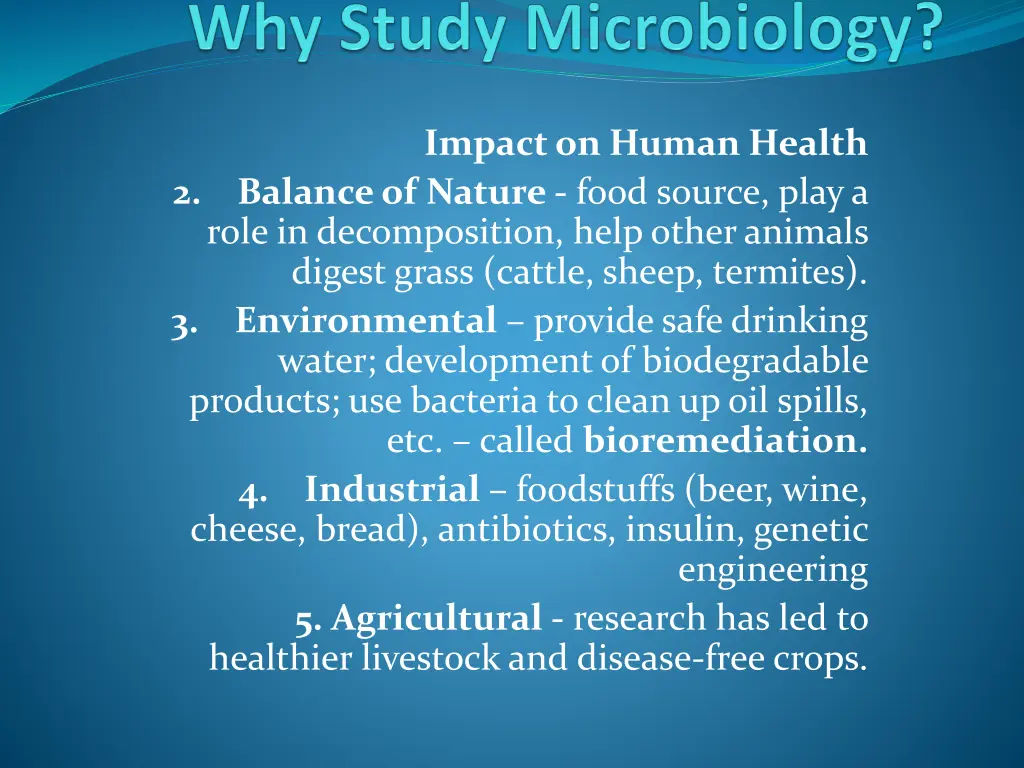 Why Study Microbiology?

Impact on Human Health

2. Balance of Nature - food source, play a role in decomposition, help other animals digest grass (cattle, sheep, termites).

3. Environmental – provide safe drinking water; development of biodegradable products; use bacteria to clean up oil spills, etc. – called bioremediation.

4. Industrial – foodstuffs (beer, wine, cheese, bread), antibiotics, insulin, genetic engineering

5. Agricultural - research has led to healthier livestock and disease-free crops.